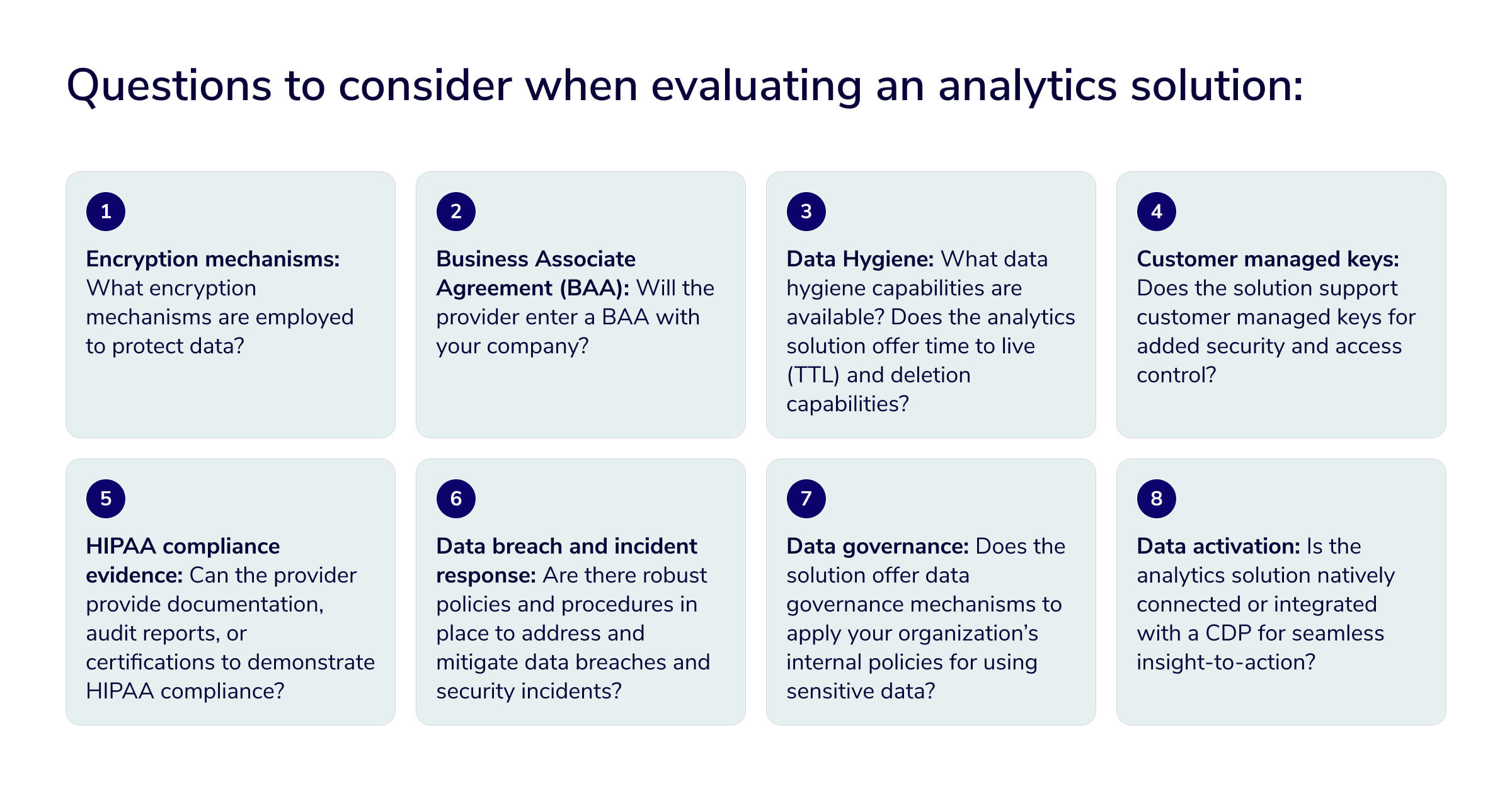 Questions to consider when evaluating an analytics solution:

1

Encryption mechanisms: What encryption mechanisms are employed to protect data?

2

Business Associate Agreement (BAA): Will the provider enter a BAA with your company?

3

Data Hygiene: What data hygiene capabilities are available? Does the analytics solution offer time to live (TTL) and deletion capabilities?

4

Customer managed keys: Does the solution support customer managed keys for added security and access control?

5

HIPAA compliance evidence: Can the provider provide documentation, audit reports, or certifications to demonstrate HIPAA compliance?

6

Data breach and incident response: Are there robust policies and procedures in place to address and mitigate data breaches and security incidents?

7

Data governance: Does the solution offer data governance mechanisms to apply your organization's internal policies for using sensitive data?

8

Data activation: Is the analytics solution natively connected or integrated with a CDP for seamless insight-to-action?